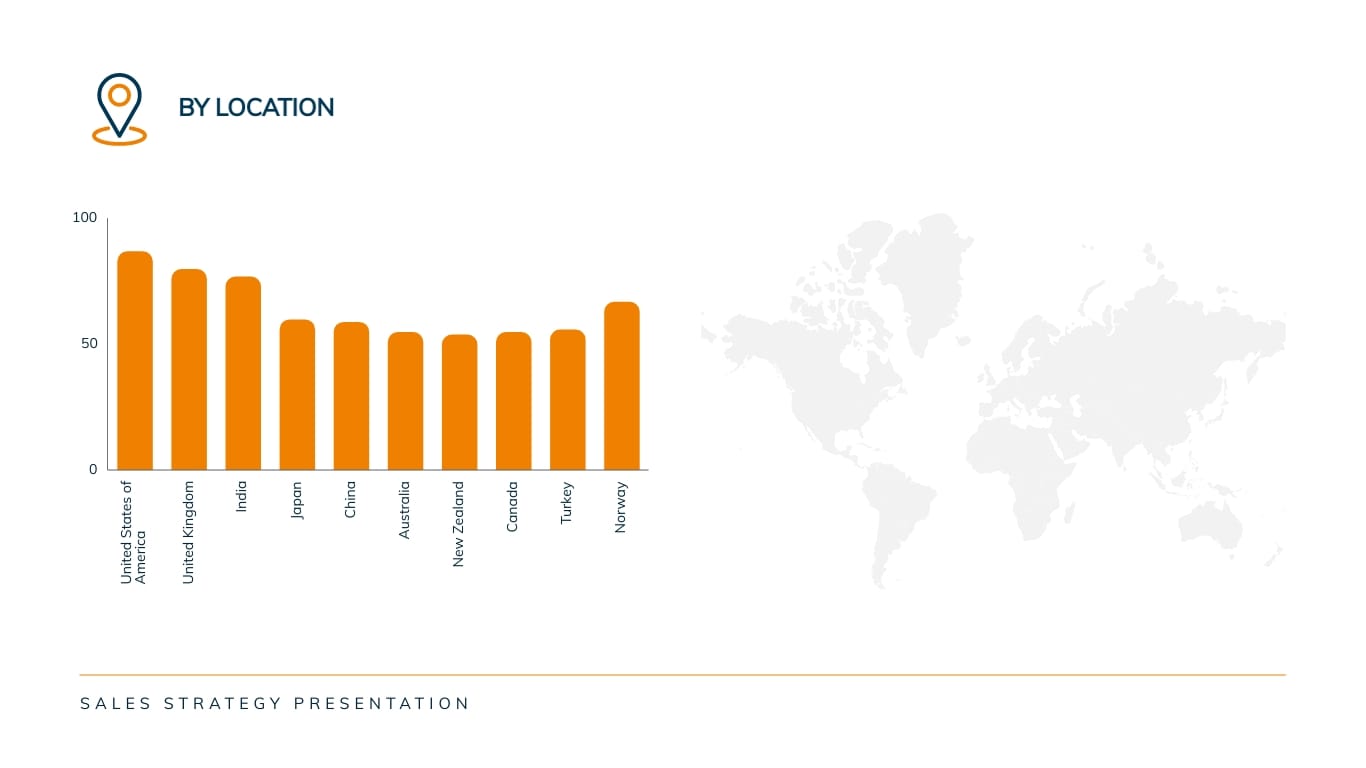 BY LOCATION

100
50
0

United States of America
United Kingdom
India
Japan
China
Australia
New Zealand
Canada
Turkey
Norway

SALES STRATEGY PRESENTATION